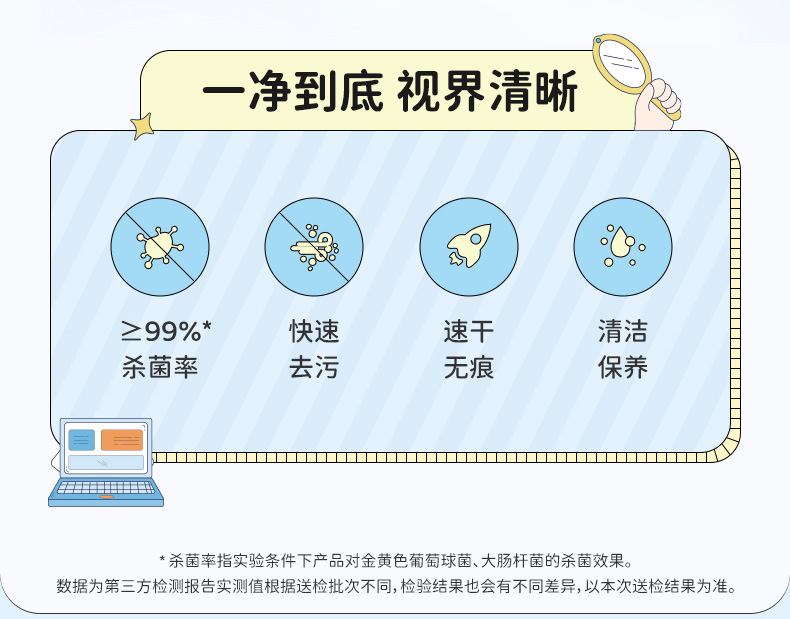 一净到底 视界清晰

≥99%*
杀菌率

快速
去污

速干
无痕

清洁
保养

* 杀菌率指实验条件下产品对金黄色葡萄球菌、大肠杆菌的杀菌效果。
数据为第三方检测报告实测值根据送检批次不同，检验结果也会有不同差异，以本次送检结果为准。